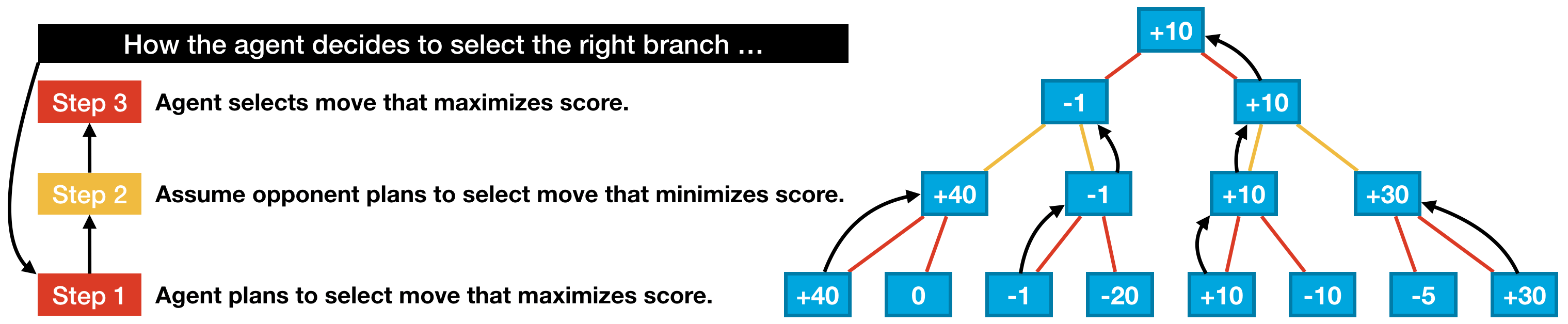 How the agent decides to select the right branch ...

Step 3 Agent selects move that maximizes score.

Step 2 Assume opponent plans to select move that minimizes score.

Step 1 Agent plans to select move that maximizes score.

+10

-1 +10

+40 -1 +10 +30

+40 0 -1 -20 +10 -10 -5 +30